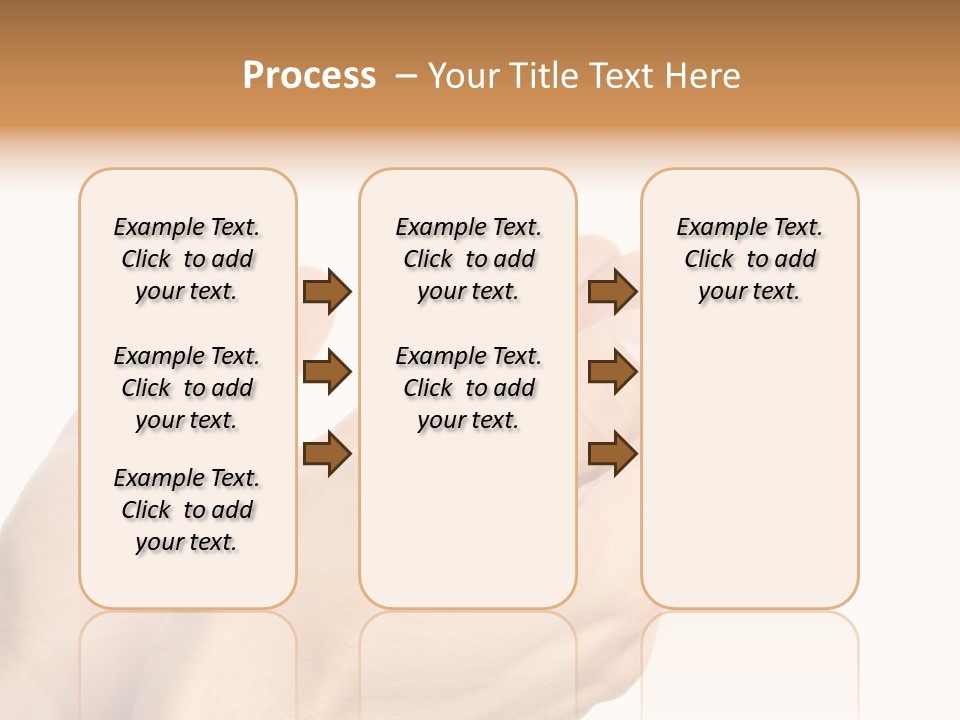 Process – Your Title Text Here

Example Text. Click to add your text.

Example Text. Click to add your text.

Example Text. Click to add your text.

Example Text. Click to add your text.

Example Text. Click to add your text.

Example Text. Click to add your text.